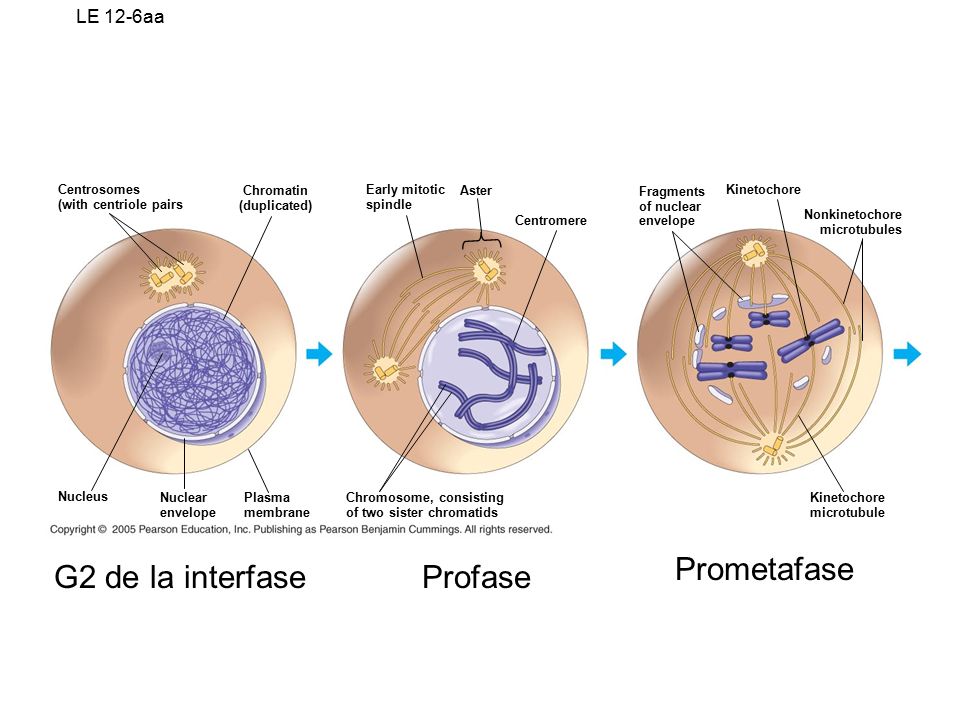 LE 12-6aa

Centrosomes (with centriole pairs

Chromatin (duplicated)

Early mitotic spindle

Aster

Centromere

Fragments of nuclear envelope

Kinetochore

Nonkinetochore microtubules

Nucleus

Nuclear envelope

Plasma membrane

Chromosome, consisting of two sister chromatids

Kinetochore microtubule

Copyright © 2005 Pearson Education, Inc. Publishing as Pearson Benjamin Cummings. All rights reserved.

G2 de la interfase

Profase

Prometafase